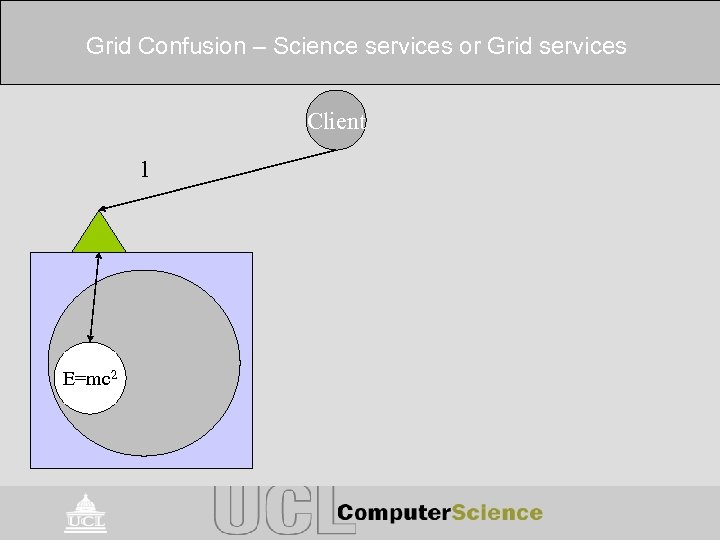 Grid Confusion – Science services or Grid services

Client

1

$E=mc^2$

UCL

UCL ComputerScience